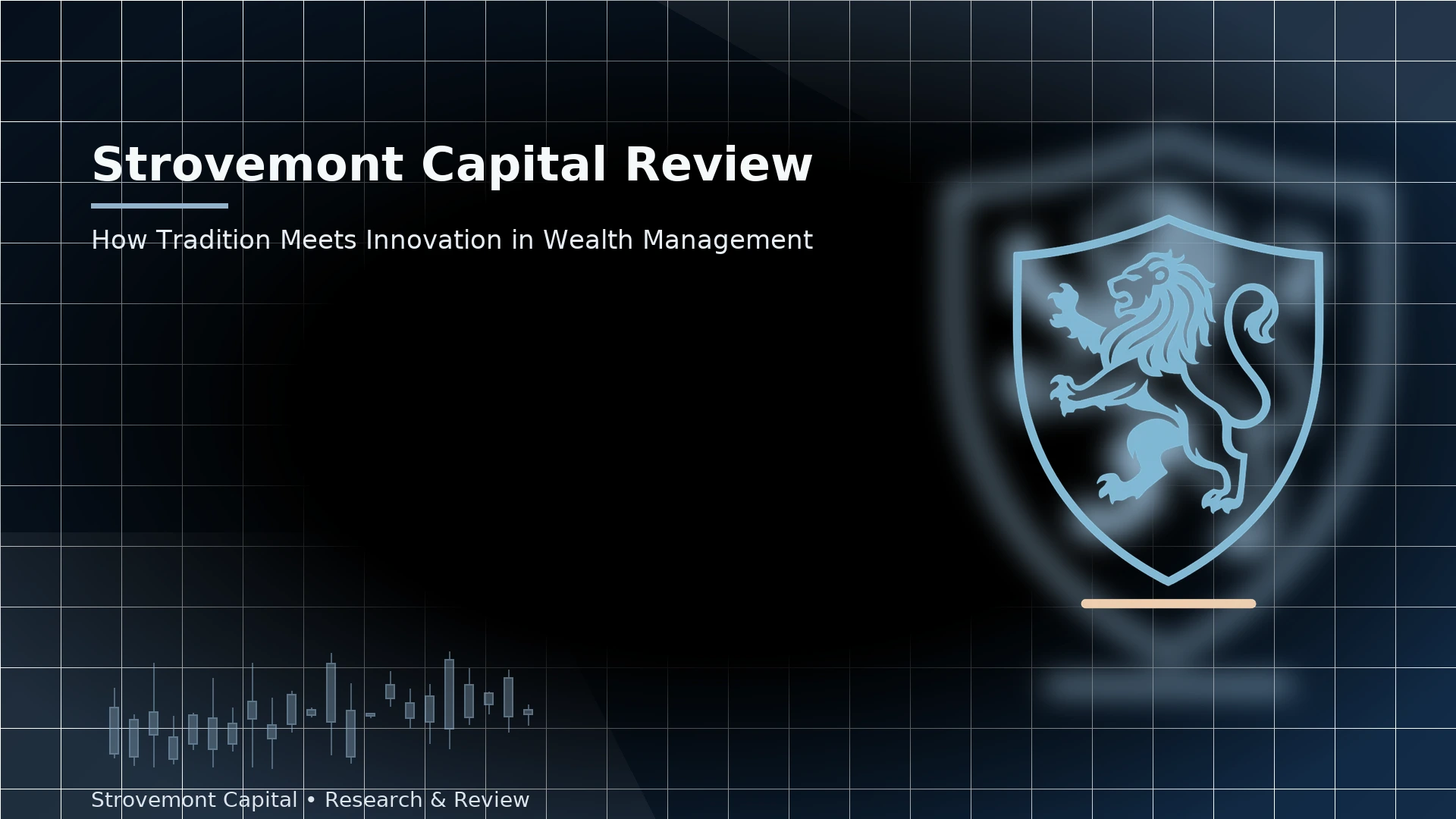 Strovemont Capital Review

How Tradition Meets Innovation in Wealth Management

Strovemont Capital • Research & Review